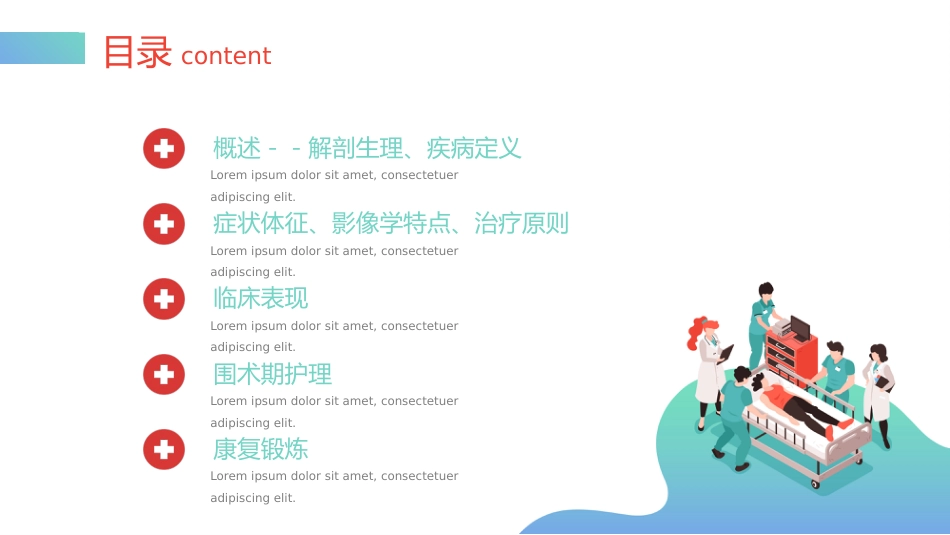 目录 content

概述－－解剖生理、疾病定义

Lorem ipsum dolor sit amet, consectetuer adipiscing elit.

症状体征、影像学特点、治疗原则

Lorem ipsum dolor sit amet, consectetuer adipiscing elit.

临床表现

Lorem ipsum dolor sit amet, consectetuer adipiscing elit.

围术期护理

Lorem ipsum dolor sit amet, consectetuer adipiscing elit.

康复锻炼

Lorem ipsum dolor sit amet, consectetuer adipiscing elit.